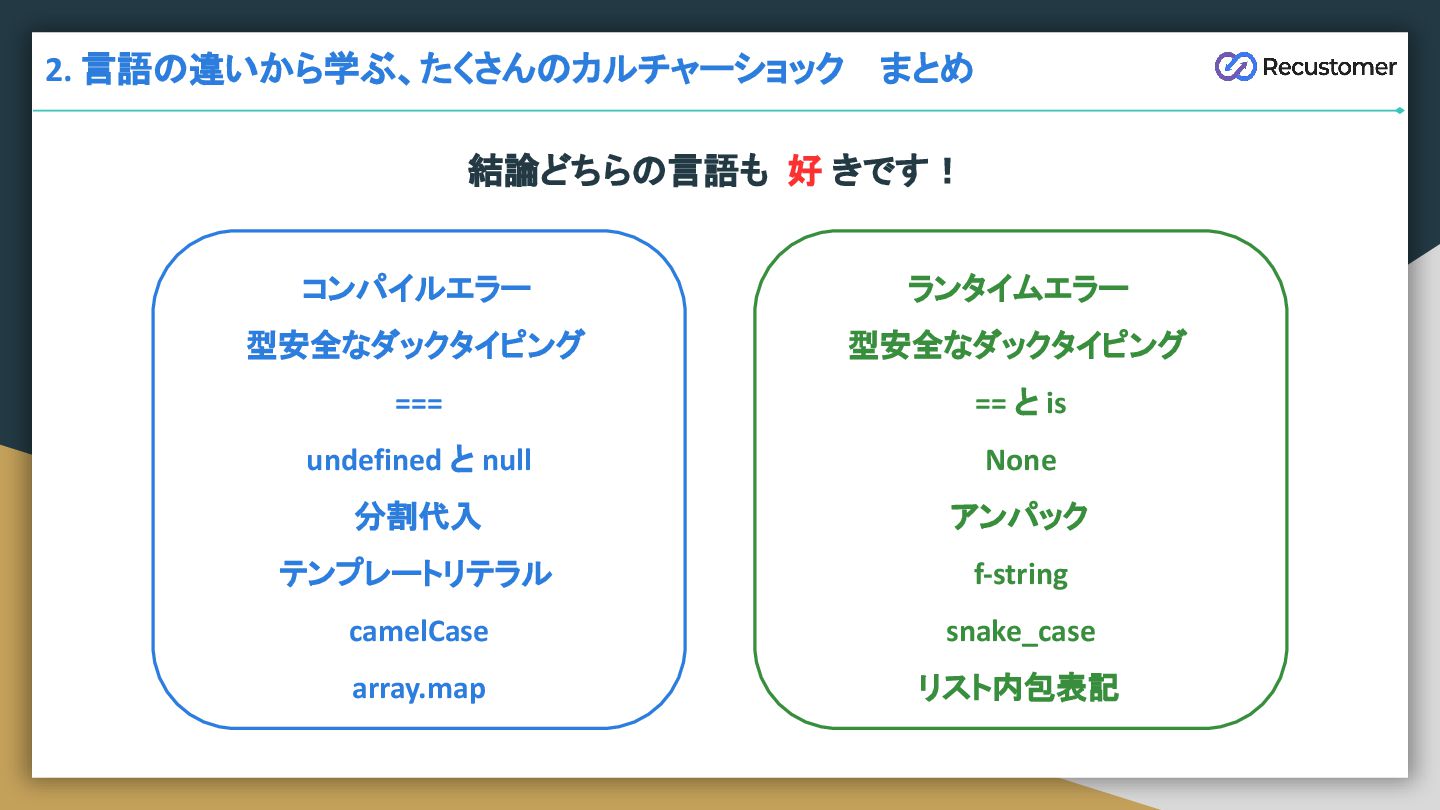 2. 言語の違いから学ぶ、たくさんのカルチャーショック　まとめ

Recustomer

結論どちらの言語も 好 きです！

コンパイルエラー
型安全なダックタイピング
===
undefined と null
分割代入
テンプレートリテラル
camelCase
array.map

ランタイムエラー
型安全なダックタイピング
== と is
None
アンパック
f-string
snake_case
リスト内包表記